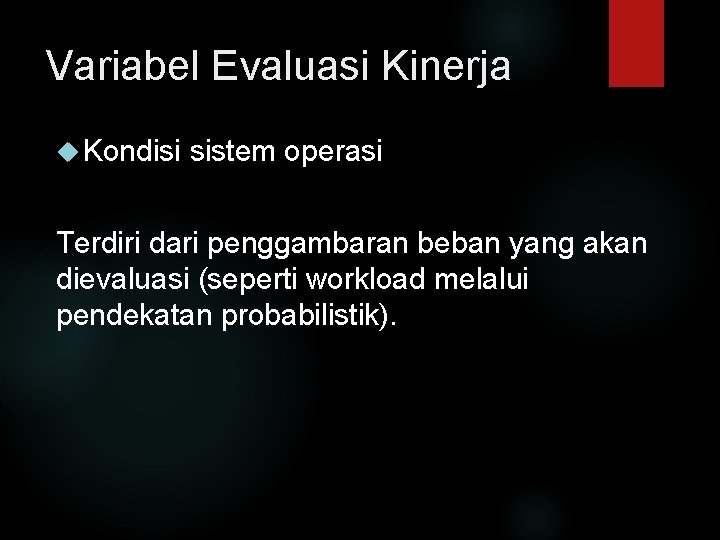 Variabel Evaluasi Kinerja

Kondisi sistem operasi

Terdiri dari penggambaran beban yang akan dievaluasi (seperti workload melalui pendekatan probabilistik).